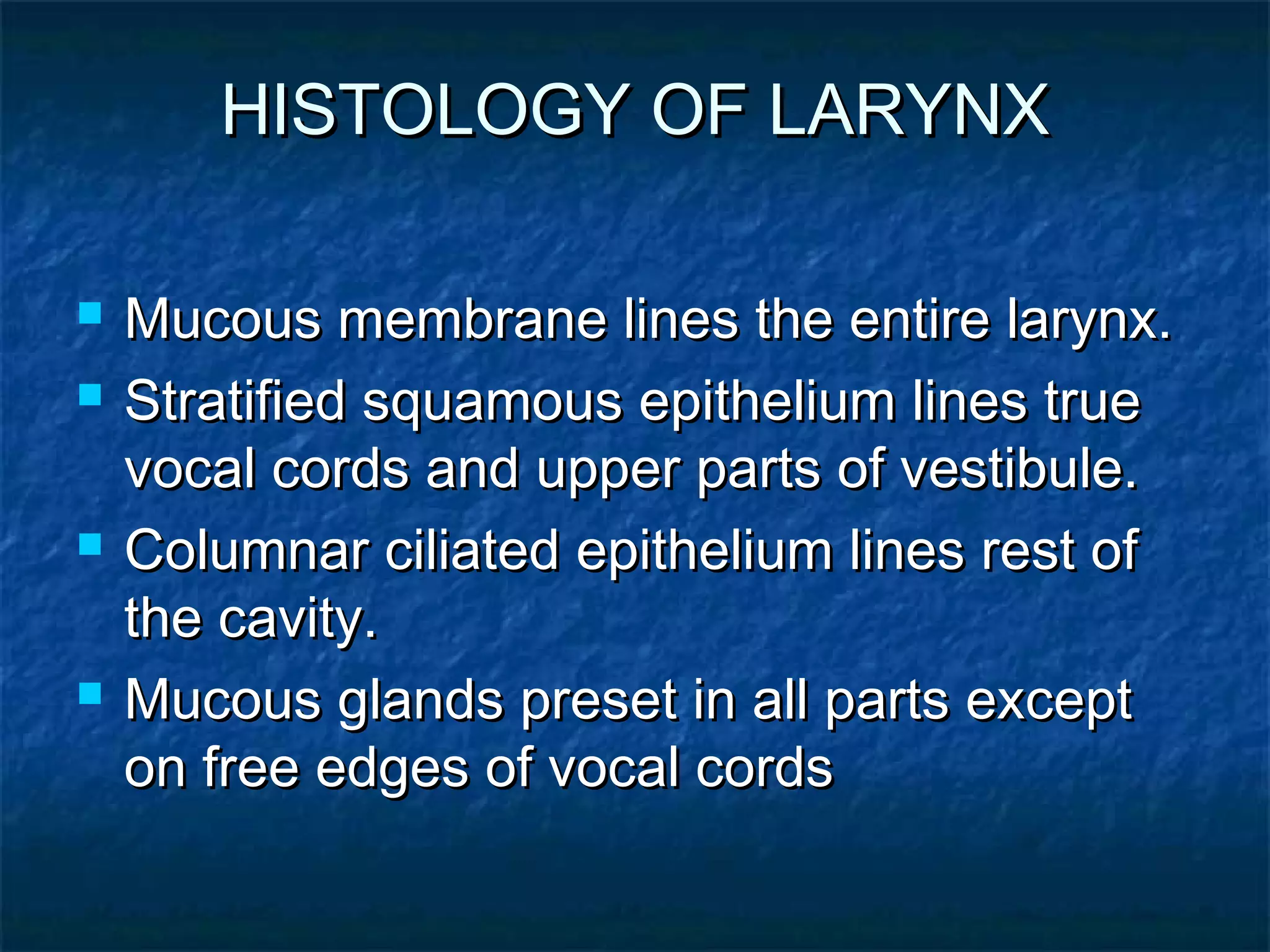 HISTOLOGY OF LARYNX

- Mucous membrane lines the entire larynx.
- Stratified squamous epithelium lines true vocal cords and upper parts of vestibule.
- Columnar ciliated epithelium lines rest of the cavity.
- Mucous glands preset in all parts except on free edges of vocal cords